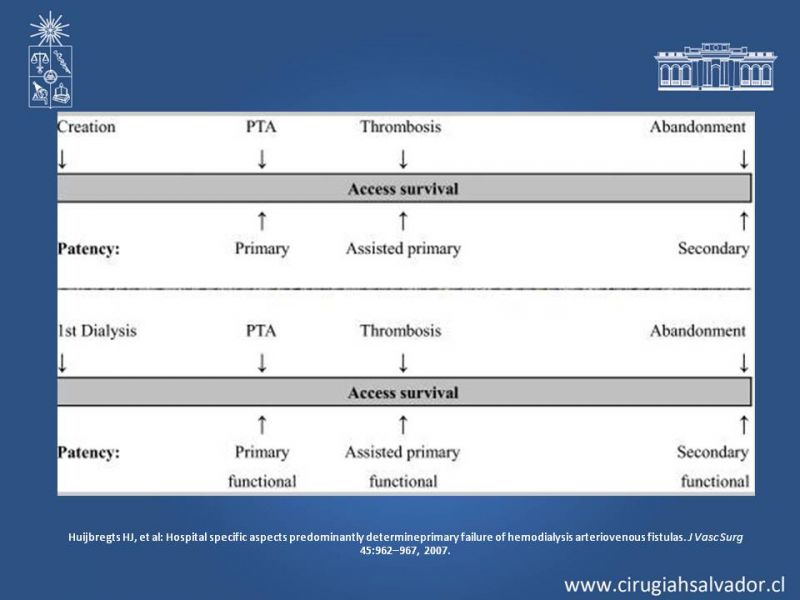 Creation PTA Thrombosis Abandonment

↓ ↓ ↓ ↓

Access survival

↑ ↑ ↑

Patency: Primary Assisted primary Secondary

1st Dialysis PTA Thrombosis Abandonment

↓ ↓ ↓ ↓

Access survival

↑ ↑ ↑

Patency: Primary functional Assisted primary functional Secondary functional

Huijbregts HJ, et al: Hospital specific aspects predominantly determineprimary failure of hemodialysis arteriovenous fistulas. J Vasc Surg 45:962–967, 2007.

www.cirugiahsalvador.cl